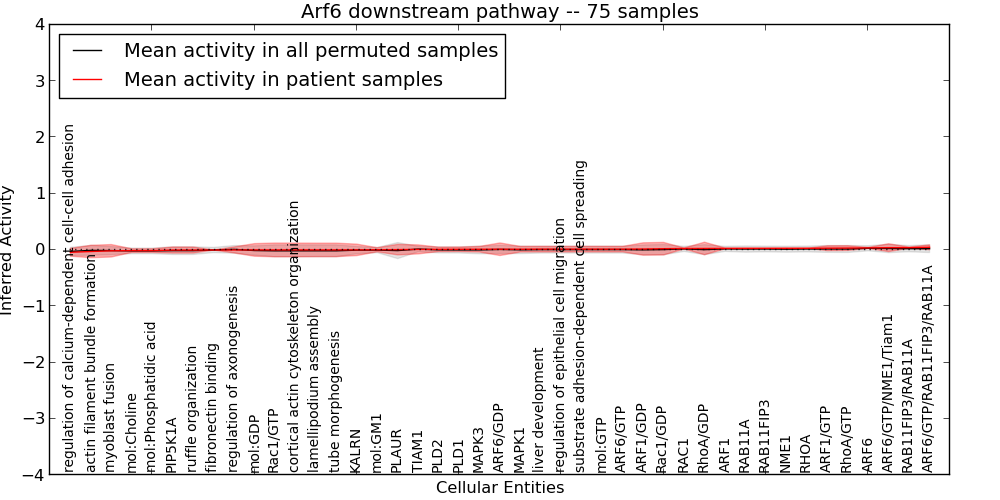 Arf6 downstream pathway -- 75 samples

Mean activity in all permuted samples
Mean activity in patient samples

Inferred Activity

4
3
2
1
0
−1
−2
−3
−4

regulation of calcium-dependent cell-cell adhesion
actin filament bundle formation
myoblast fusion
mol:Choline
mol:Phosphatidic acid
PIP5K1A
ruffle organization
fibronectin binding
regulation of axonogenesis
mol:GDP
Rac1/GTP
cortical actin cytoskeleton organization
lamellipodium assembly
tube morphogenesis
KALRN
mol:GM1
PLAUR
TIAM1
PLD2
PLD1
MAPK3
ARF6/GDP
MAPK1
liver development
regulation of epithelial cell migration
substrate adhesion-dependent cell spreading
mol:GTP
ARF6/GTP
ARF1/GDP
Rac1/GDP
RAC1
RhoA/GDP
ARF1
RAB11A
RAB11FIP3
NME1
RHOA
ARF1/GTP
RhoA/GTP
ARF6
ARF6/GTP/NME1/Tiam1
RAB11FIP3/RAB11A
ARF6/GTP/RAB11FIP3/RAB11A

Cellular Entities